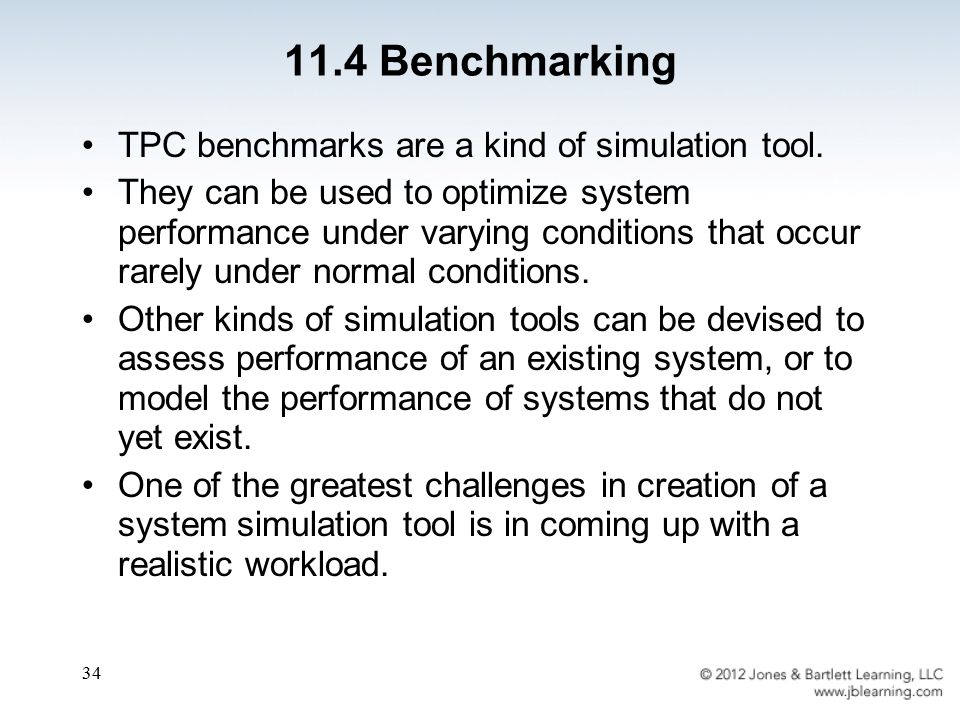 11.4 Benchmarking

• TPC benchmarks are a kind of simulation tool.
• They can be used to optimize system performance under varying conditions that occur rarely under normal conditions.
• Other kinds of simulation tools can be devised to assess performance of an existing system, or to model the performance of systems that do not yet exist.
• One of the greatest challenges in creation of a system simulation tool is in coming up with a realistic workload.

34

© 2012 Jones & Bartlett Learning, LLC
www.jblearning.com